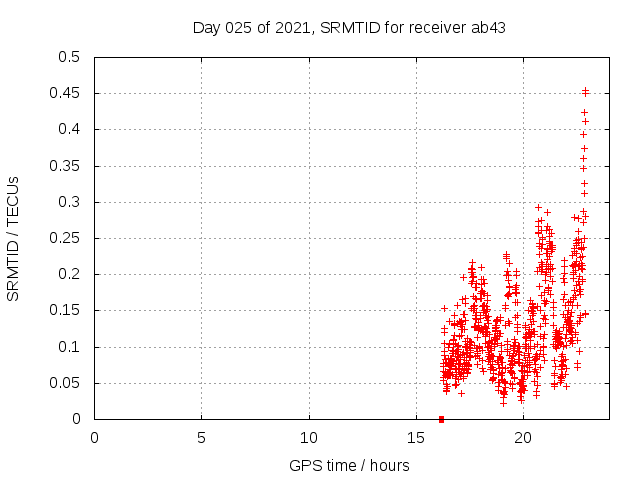 Day 025 of 2021, SRMTID for receiver ab43

SRMTID / TECUs

0.5
0.45
0.4
0.35
0.3
0.25
0.2
0.15
0.1
0.05
0

0 5 10 15 20

GPS time / hours